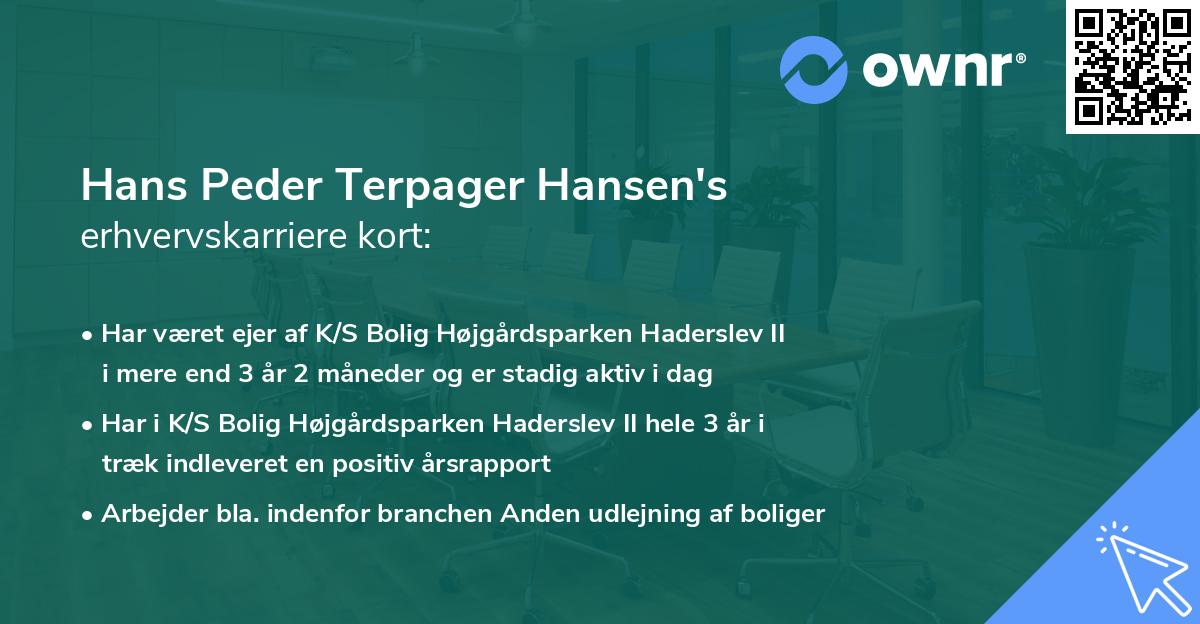 ownr®

Hans Peder Terpager Hansen's
erhvervskarriere kort:

• Har været ejer af K/S Bolig Højgårdsparken Haderslev II i mere end 3 år 2 måneder og er stadig aktiv i dag

• Har i K/S Bolig Højgårdsparken Haderslev II hele 3 år i træk indleveret en positiv årsrapport

• Arbejder bla. indenfor branchen Anden udlejning af boliger